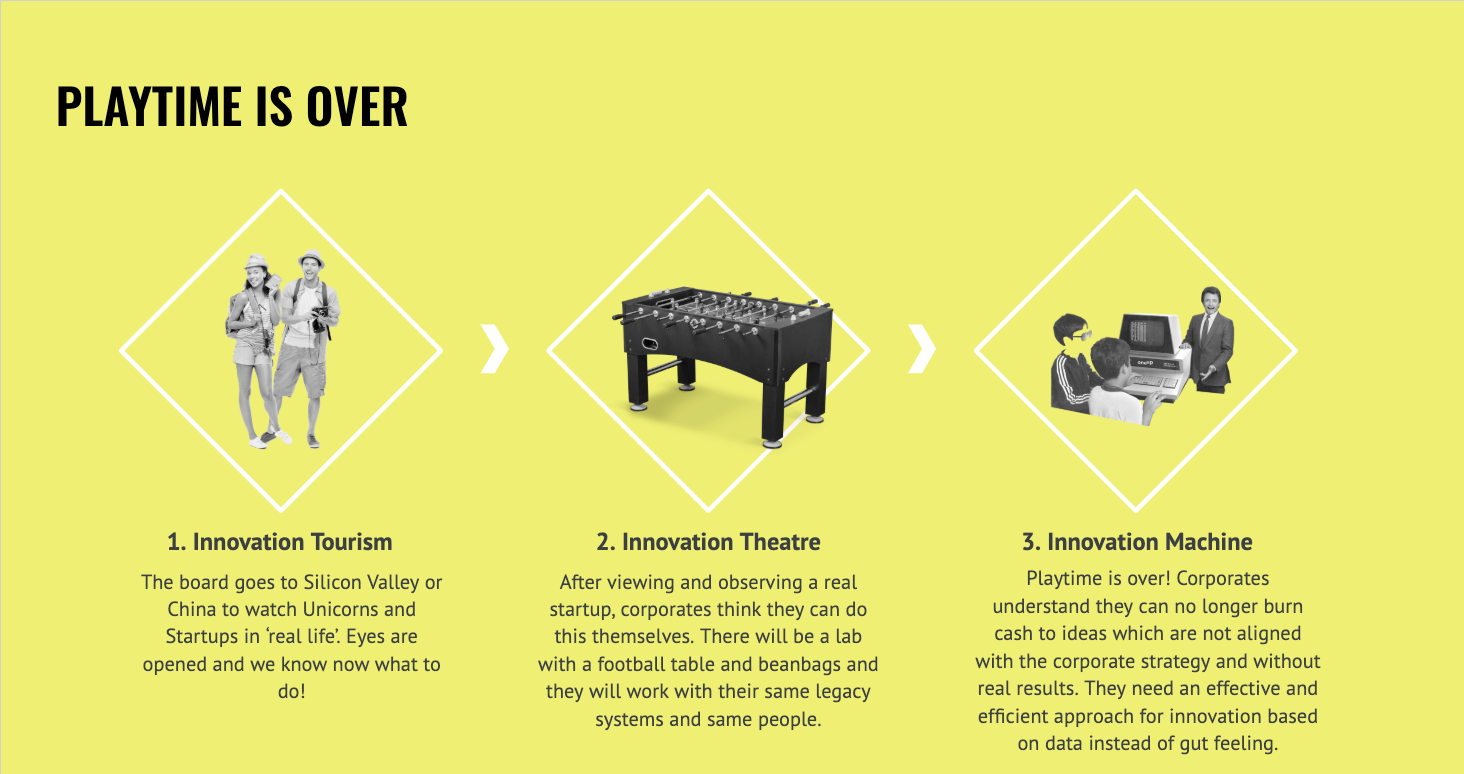 PLAYTIME IS OVER

1. Innovation Tourism

The board goes to Silicon Valley or China to watch Unicorns and Startups in 'real life'. Eyes are opened and we know now what to do!

2. Innovation Theatre

After viewing and observing a real startup, corporates think they can do this themselves. There will be a lab with a football table and beanbags and they will work with their same legacy systems and same people.

3. Innovation Machine

Playtime is over! Corporates understand they can no longer burn cash to ideas which are not aligned with the corporate strategy and without real results. They need an effective and efficient approach for innovation based on data instead of gut feeling.